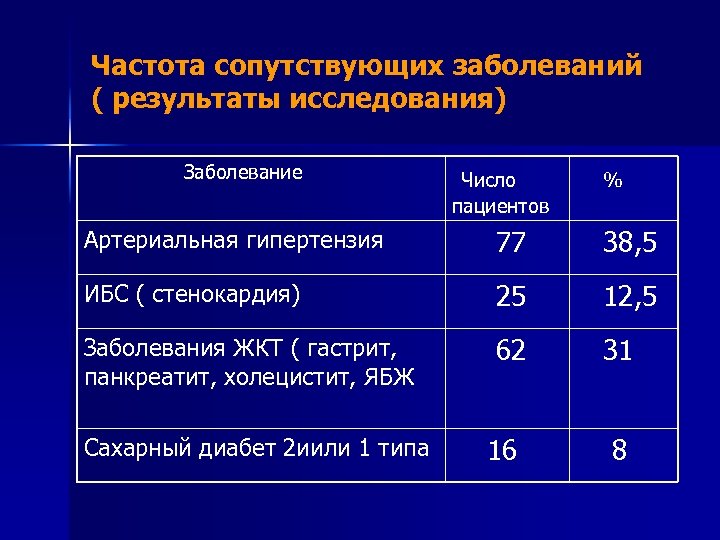 Частота сопутствующих заболеваний ( результаты исследования)

| Заболевание | Число пациентов | % |
|---|---|---|
| Артериальная гипертензия | 77 | 38,5 |
| ИБС ( стенокардия) | 25 | 12,5 |
| Заболевания ЖКТ ( гастрит, панкреатит, холецистит, ЯБЖ | 62 | 31 |
| Сахарный диабет 2иили 1 типа | 16 | 8 |